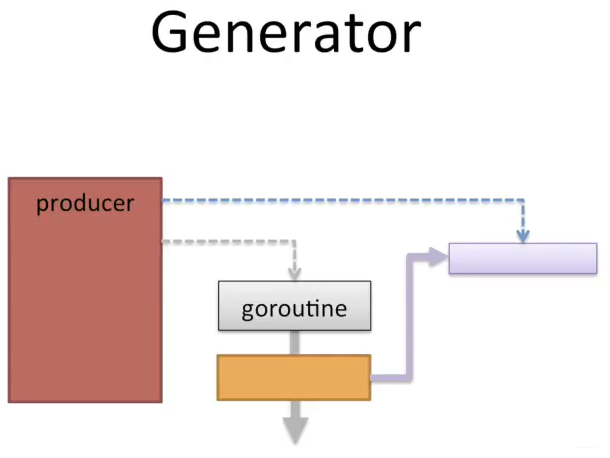 Generator

producer

goroutine